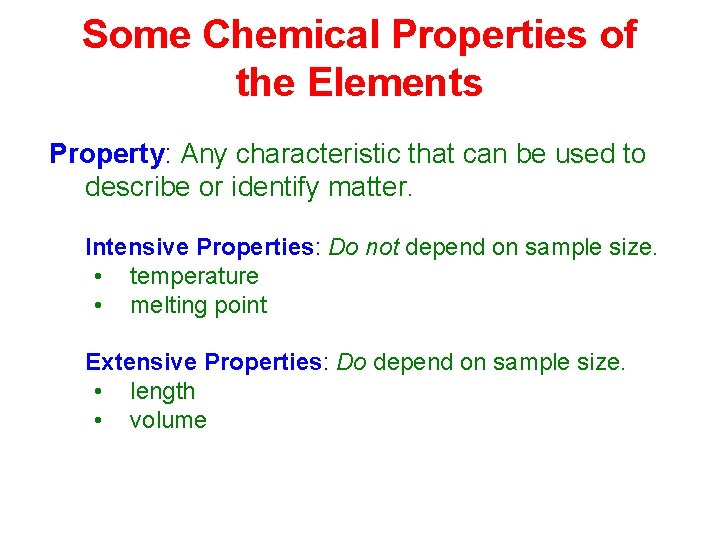 Some Chemical Properties of the Elements

Property: Any characteristic that can be used to describe or identify matter.

Intensive Properties: Do not depend on sample size.
• temperature
• melting point

Extensive Properties: Do depend on sample size.
• length
• volume